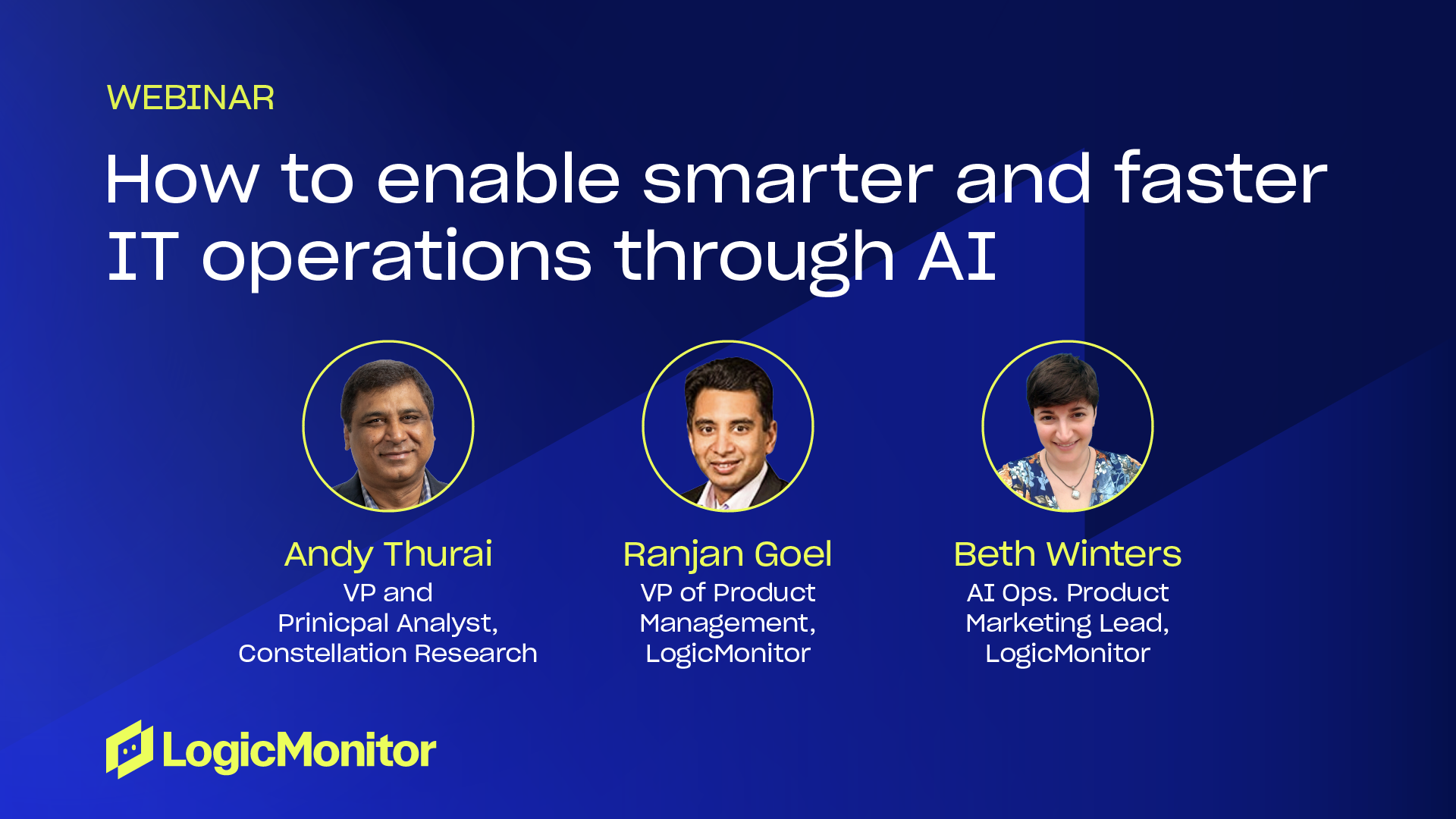 WEBINAR

How to enable smarter and faster IT operations through AI

Andy Thurai
VP and
Prinicpal Analyst,
Constellation Research

Ranjan Goel
VP of Product
Management,
LogicMonitor

Beth Winters
AI Ops. Product
Marketing Lead,
LogicMonitor

LogicMonitor